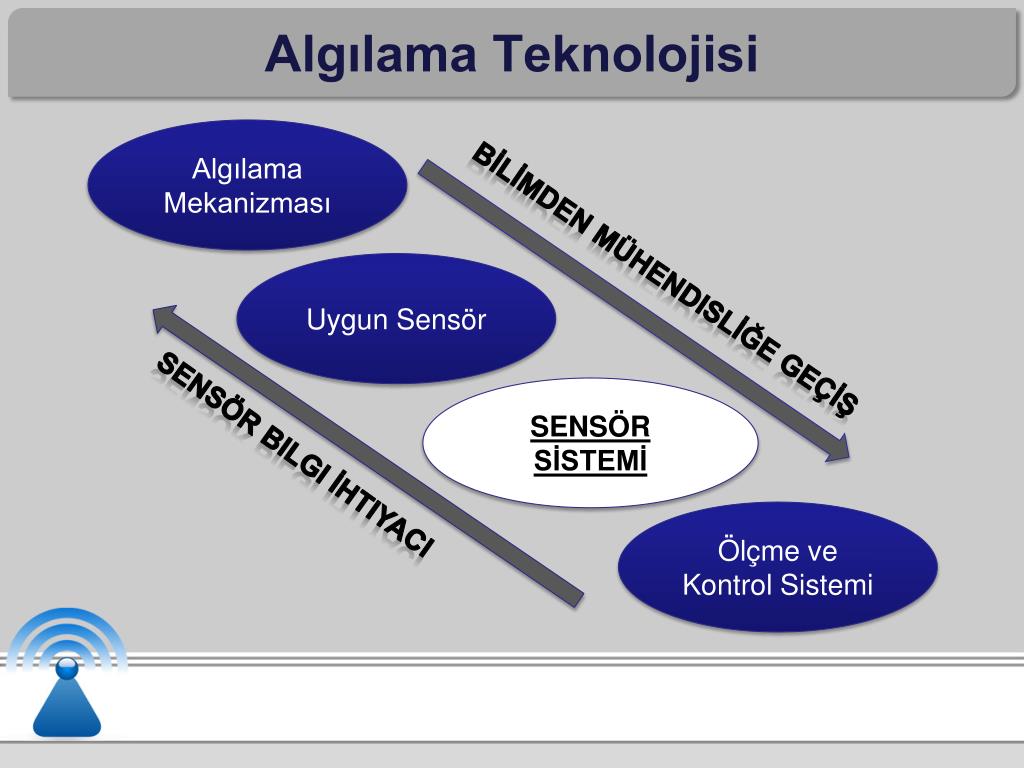 Algılama Teknolojisi

Algılama Mekanizması

BİLİMDEN MÜHENDISLİĞE GEÇİŞ

Uygun Sensör

SENSÖR BILGI İHTIYACI

SENSÖR SİSTEMİ

Ölçme ve Kontrol Sistemi